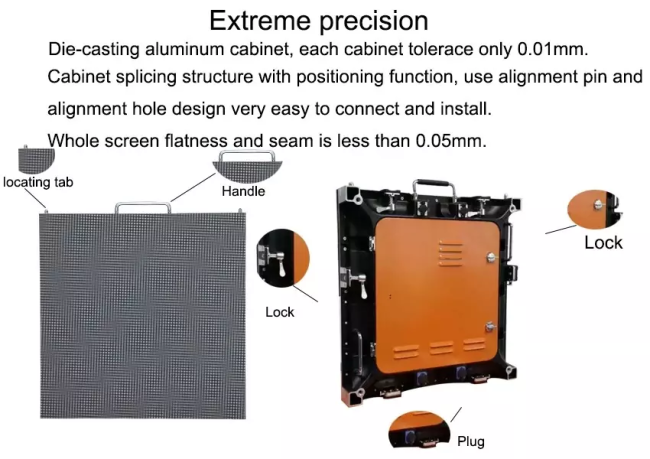 Extreme precision

Die-casting aluminum cabinet, each cabinet tolerace only 0.01mm.

Cabinet splicing structure with positioning function, use alignment pin and alignment hole design very easy to connect and install.

Whole screen flatness and seam is less than 0.05mm.

locating tab

Handle

Lock

Lock

Plug